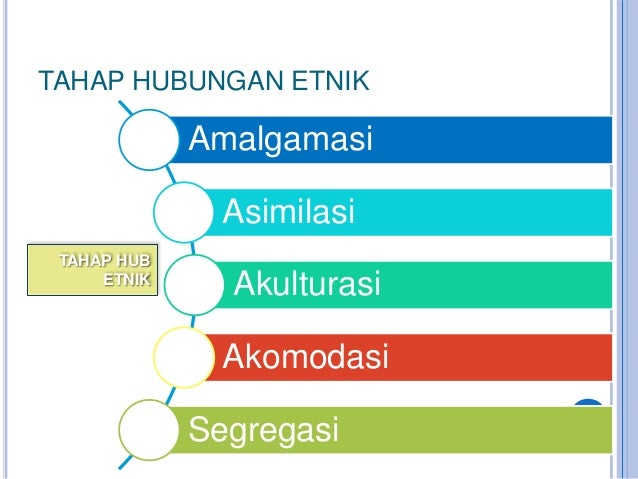 TAHAP HUBUNGAN ETNIK

Amalgamasi

Asimilasi

TAHAP HUB ETNIK

Akulturasi

Akomodasi

Segregasi